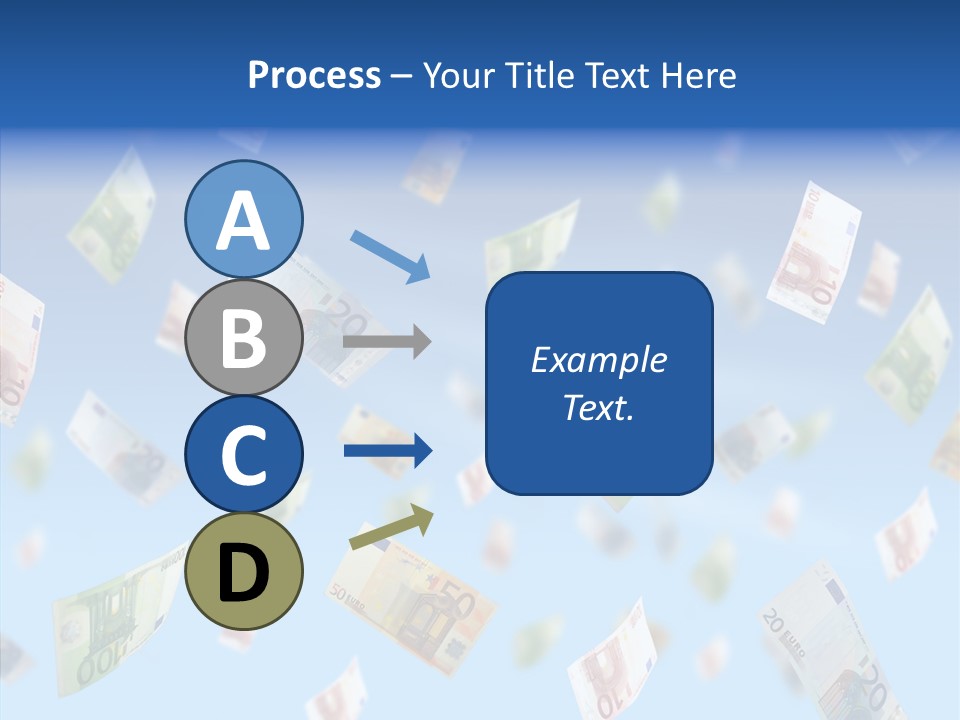 Process – Your Title Text Here

A

B

C

D

Example Text.